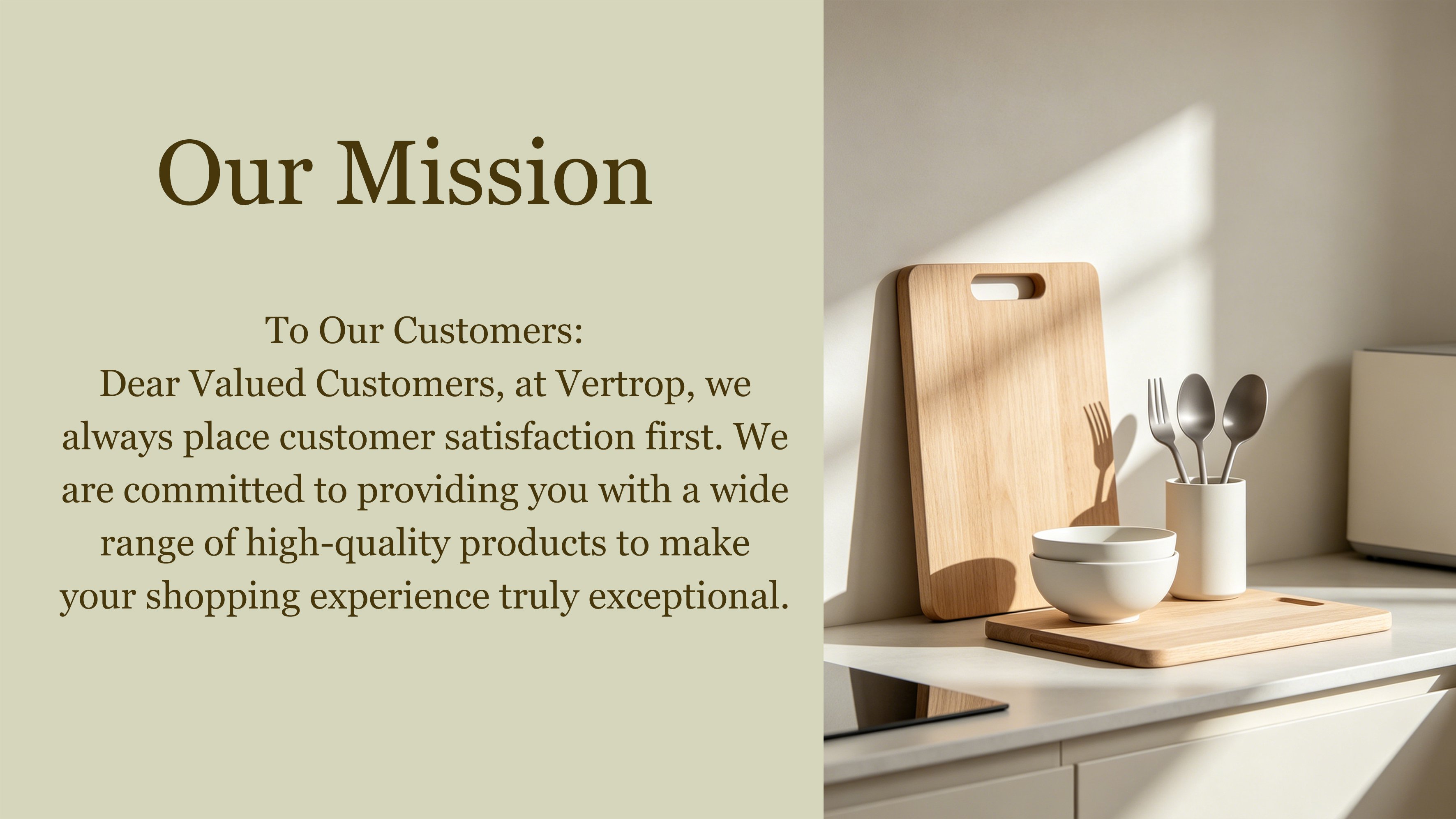 Our Mission

To Our Customers:
Dear Valued Customers, at Vertrop, we always place customer satisfaction first. We are committed to providing you with a wide range of high-quality products to make your shopping experience truly exceptional.